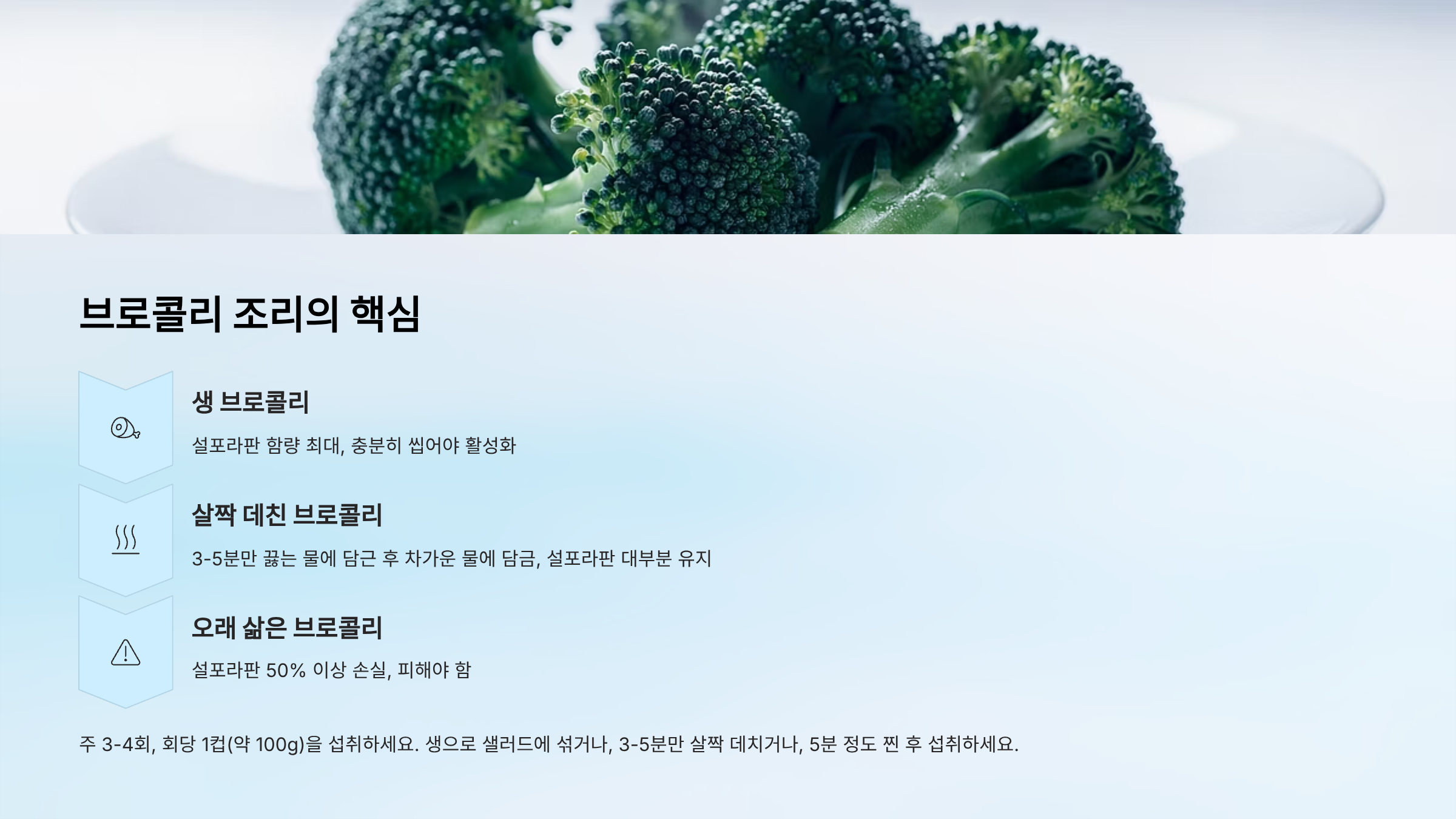 브로콜리 조리의 핵심

생 브로콜리

설포라판 함량 최대, 충분히 씹어야 활성화

살짝 데친 브로콜리

3-5분만 끓는 물에 담근 후 차가운 물에 담금, 설포라판 대부분 유지

오래 삶은 브로콜리

설포라판 50% 이상 손실, 피해야 함

주 3-4회, 회당 1컵(약 100g)을 섭취하세요. 생으로 샐러드에 섞거나, 3-5분만 살짝 데치거나, 5분 정도 찐 후 섭취하세요.